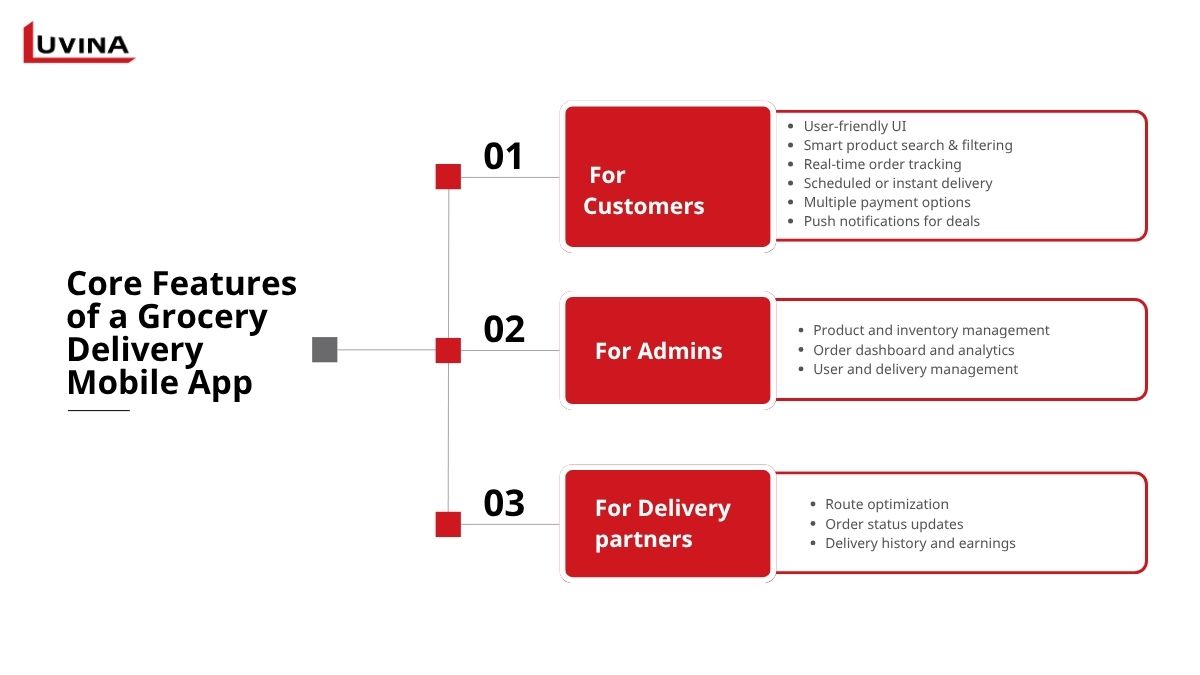 LUVINA

Core Features of a Grocery Delivery Mobile App

01

For Customers

- User-friendly UI
- Smart product search & filtering
- Real-time order tracking
- Scheduled or instant delivery
- Multiple payment options
- Push notifications for deals

02

For Admins

- Product and inventory management
- Order dashboard and analytics
- User and delivery management

03

For Delivery partners

- Route optimization
- Order status updates
- Delivery history and earnings